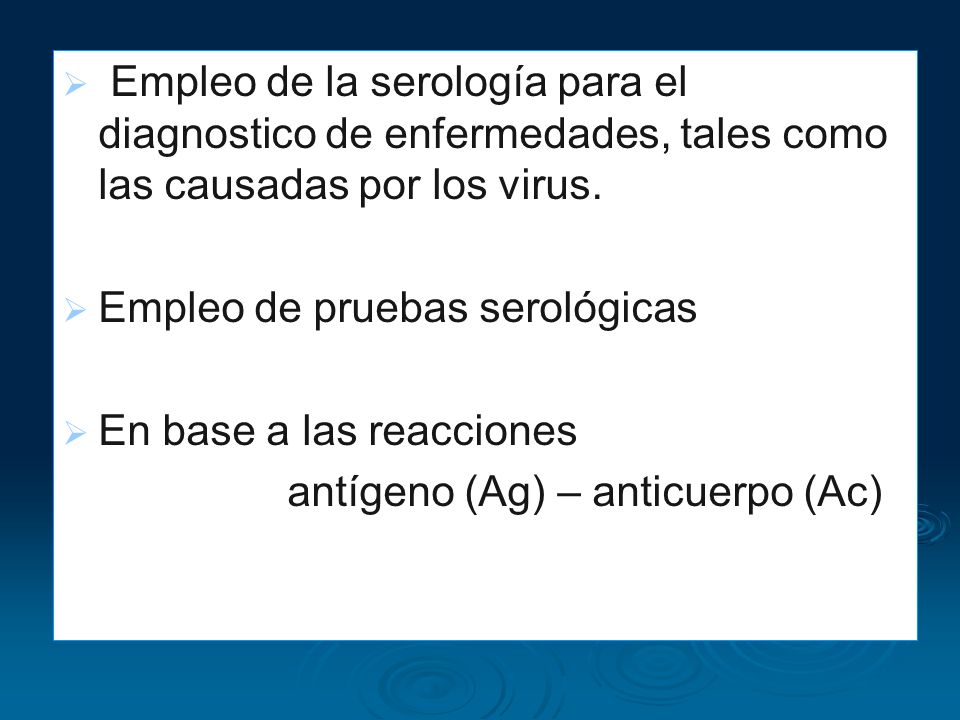 ➢ Empleo de la serología para el diagnostico de enfermedades, tales como las causadas por los virus.

➢ Empleo de pruebas serológicas

➢ En base a las reacciones antígeno (Ag) – anticuerpo (Ac)